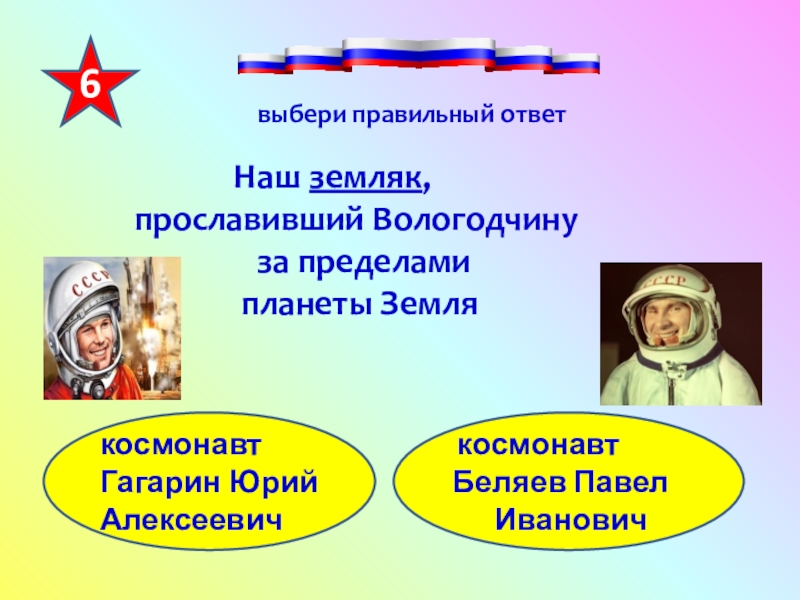 6

выбери правильный ответ

Наш земляк, прославивший Вологодчину за пределами планеты Земля

СССР

СССР

космонавт Гагарин Юрий Алексеевич

космонавт Беляев Павел Иванович